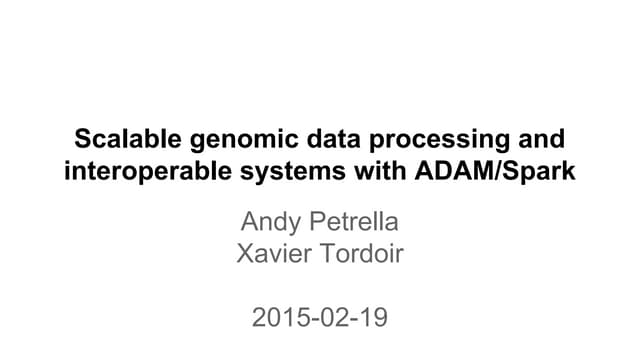 Scalable genomic data processing and interoperable systems with ADAM/Spark

Andy Petrella
Xavier Tordoir

2015-02-19